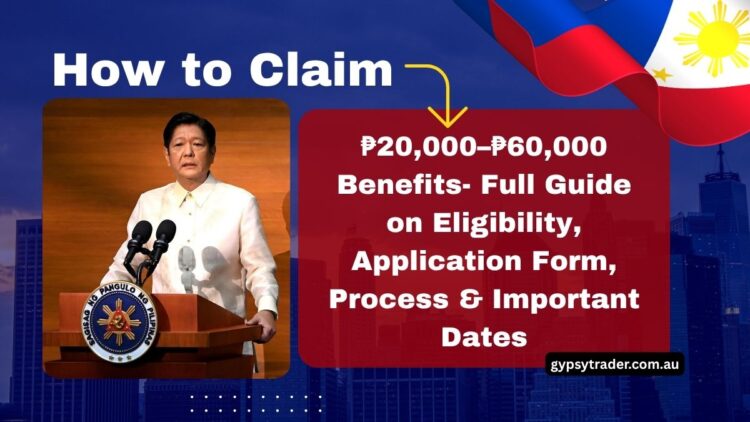 How to Claim

₱20,000–₱60,000 Benefits- Full Guide on Eligibility, Application Form, Process & Important Dates

SAGISAG NG PANGULO NG PILIPINAS

gypsytrader.com.au